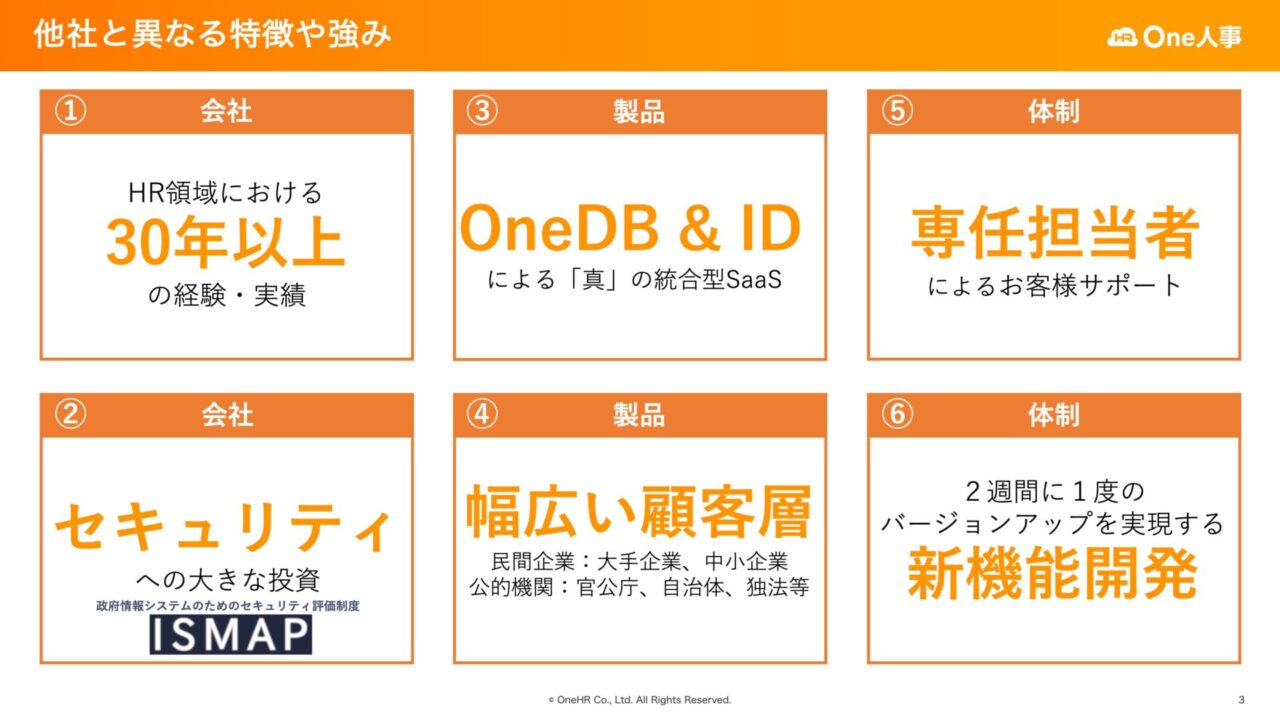 他社と異なる特徴や強み

HR One人事

① 会社

HR領域における
30年以上
の経験・実績

③ 製品

OneDB & ID
による「真」の統合型SaaS

⑤ 体制

専任担当者
によるお客様サポート

② 会社

セキュリティ
への大きな投資
政府情報システムのためのセキュリティ評価制度
ISMAP

④ 製品

幅広い顧客層
民間企業：大手企業、中小企業
公的機関：官公庁、自治体、独法等

⑥ 体制

２週間に１度の
バージョンアップを実現する
新機能開発

© OneHR Co., Ltd. All Rights Reserved.

3